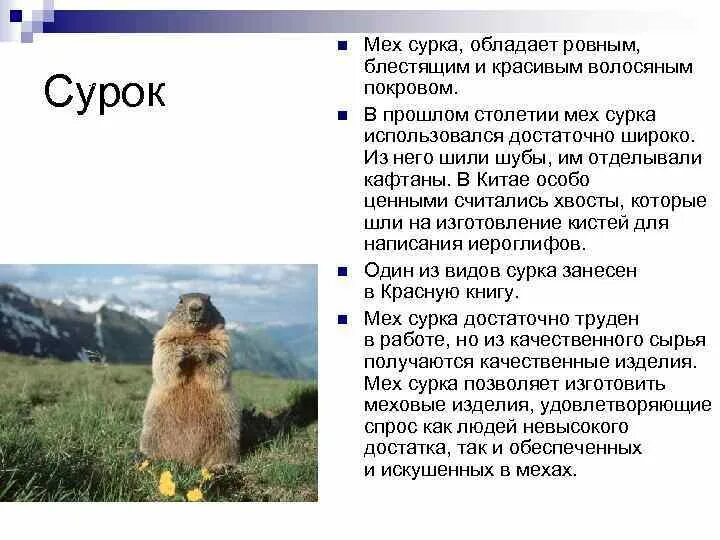 Сурок

Мех сурка, обладает ровным, блестящим и красивым волосяным покровом.

В прошлом столетии мех сурка использовался достаточно широко. Из него шили шубы, им отделывали кафтаны. В Китае особо ценными считались хвосты, которые шли на изготовление кистей для написания иероглифов.

Один из видов сурка занесен в Красную книгу.

Мех сурка достаточно труден в работе, но из качественного сырья получаются качественные изделия. Мех сурка позволяет изготовить меховые изделия, удовлетворяющие спрос как людей невысокого достатка, так и обеспеченных и искушенных в мехах.